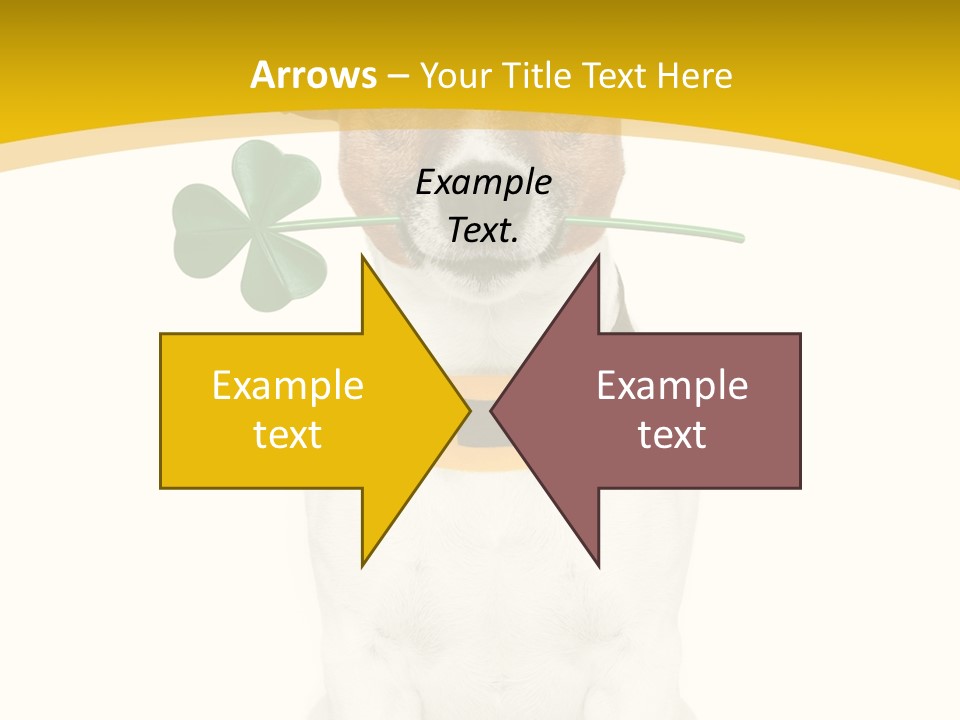 Arrows – Your Title Text Here

Example Text.

Example text

Example text